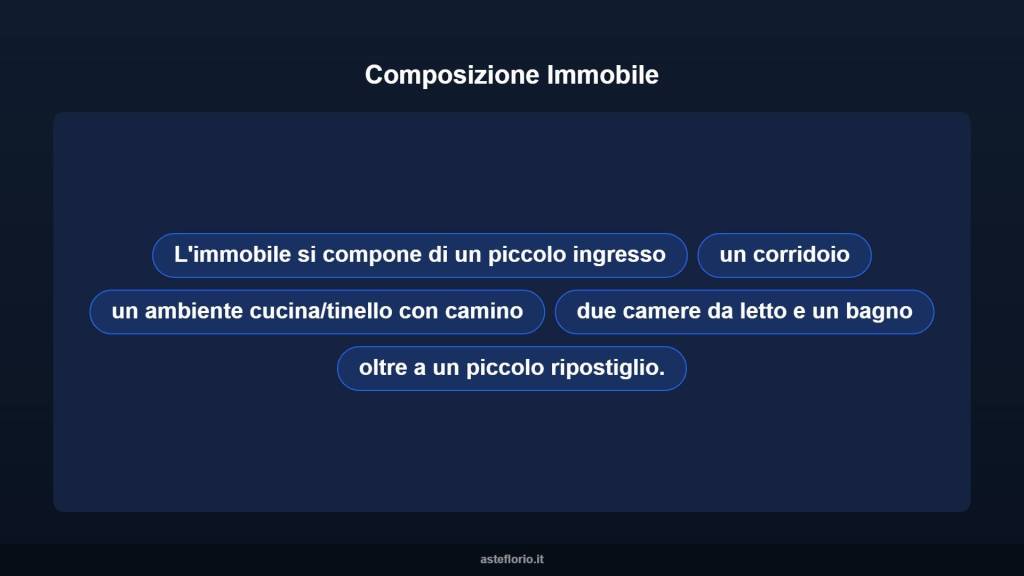 Composizione Immobile

L'immobile si compone di un piccolo ingresso

un corridoio

un ambiente cucina/tinello con camino

due camere da letto e un bagno

oltre a un piccolo ripostiglio.

asteflorio.it